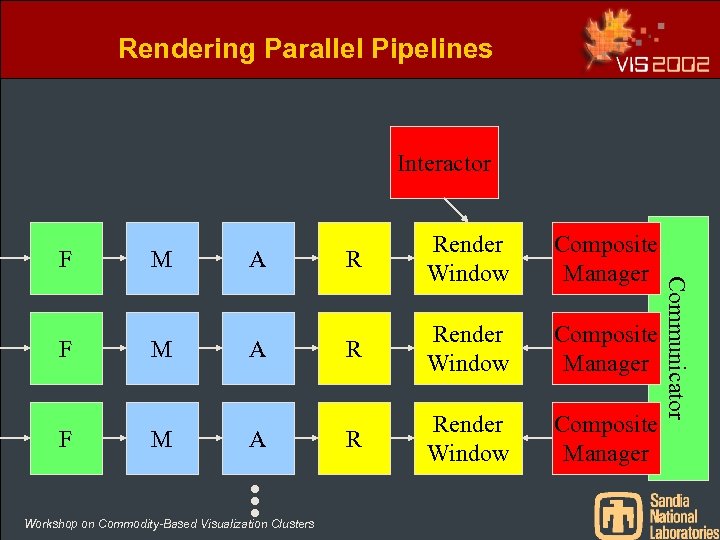 Rendering Parallel Pipelines

VIS 2002

Interactor

F M A R Render Window Composite Manager

F M A R Render Window Composite Manager

F M A R Render Window Composite Manager

Communicator

Workshop on Commodity-Based Visualization Clusters

Sandia National Laboratories